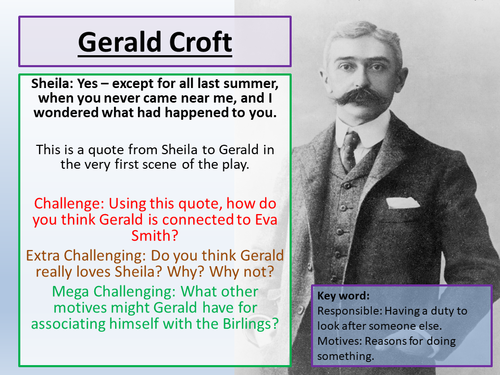 Gerald Croft

Sheila: Yes – except for all last summer, when you never came near me, and I wondered what had happened to you.

This is a quote from Sheila to Gerald in the very first scene of the play.

Challenge: Using this quote, how do you think Gerald is connected to Eva Smith?

Extra Challenging: Do you think Gerald really loves Sheila? Why? Why not?

Mega Challenging: What other motives might Gerald have for associating himself with the Birlings?

Key word:
Responsible: Having a duty to look after someone else.
Motives: Reasons for doing something.